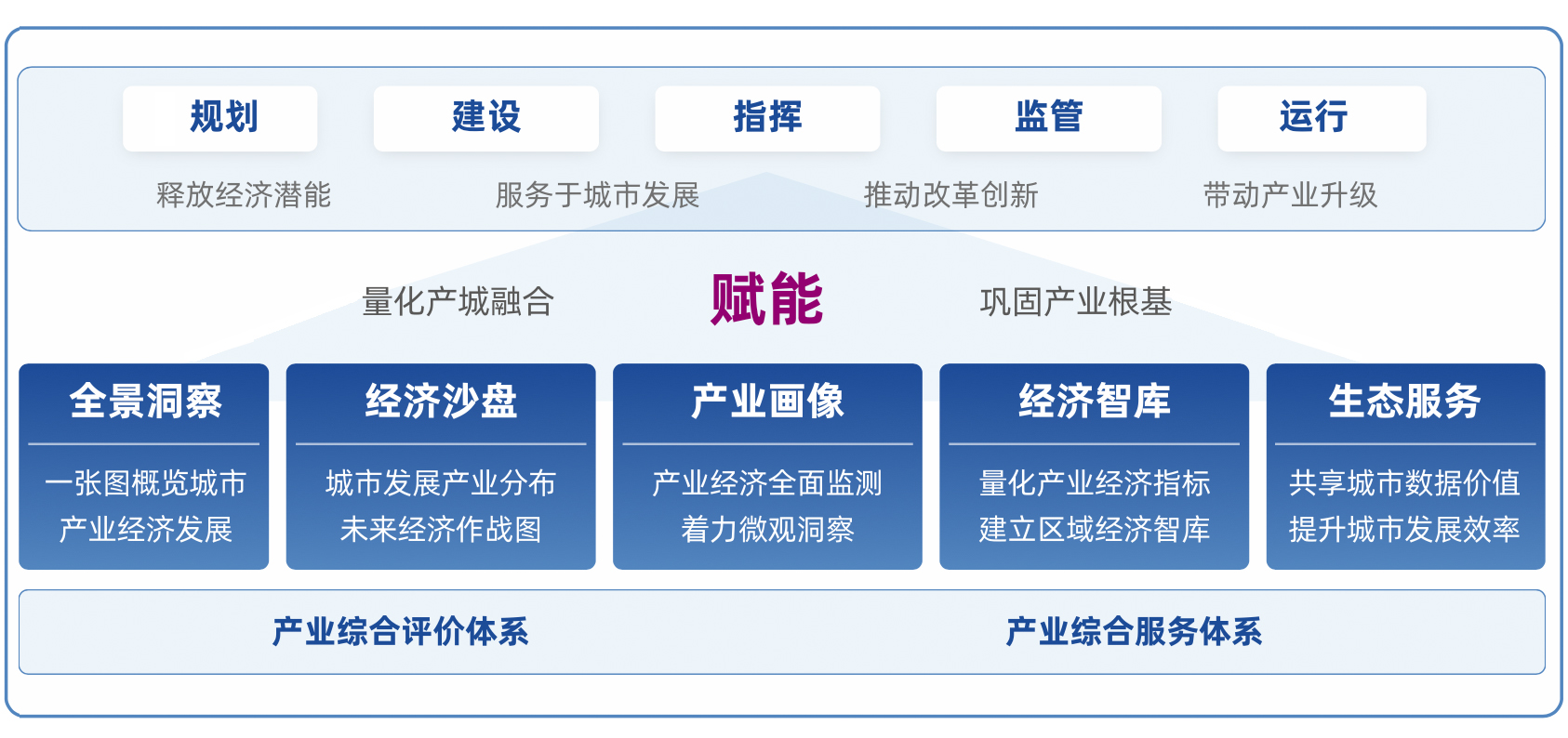 规划

建设

指挥

监管

运行

释放经济潜能

服务于城市发展

推动改革创新

带动产业升级

量化产城融合

赋能

巩固产业根基

全景洞察

一张图概览城市
产业经济发展

经济沙盘

城市发展产业分布
未来经济作战图

产业画像

产业经济全面监测
着力微观洞察

经济智库

量化产业经济指标
建立区域经济智库

生态服务

共享城市数据价值
提升城市发展效率

产业综合评价体系

产业综合服务体系